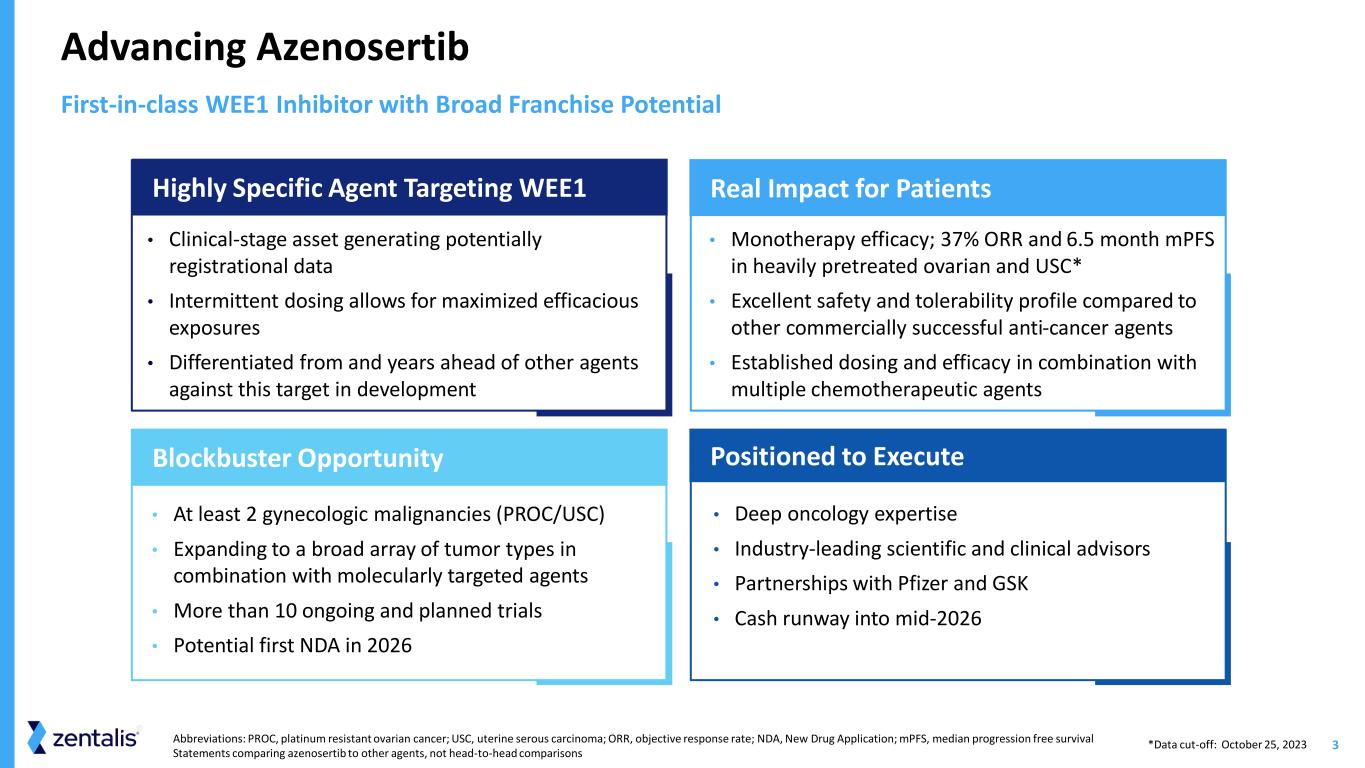 Advancing Azenosertib

First-in-class WEE1 Inhibitor with Broad Franchise Potential

Highly Specific Agent Targeting WEE1

• Clinical-stage asset generating potentially registrational data
• Intermittent dosing allows for maximized efficacious exposures
• Differentiated from and years ahead of other agents against this target in development

Real Impact for Patients

• Monotherapy efficacy; 37% ORR and 6.5 month mPFS in heavily pretreated ovarian and USC*
• Excellent safety and tolerability profile compared to other commercially successful anti-cancer agents
• Established dosing and efficacy in combination with multiple chemotherapeutic agents

Blockbuster Opportunity

• At least 2 gynecologic malignancies (PROC/USC)
• Expanding to a broad array of tumor types in combination with molecularly targeted agents
• More than 10 ongoing and planned trials
• Potential first NDA in 2026

Positioned to Execute

• Deep oncology expertise
• Industry-leading scientific and clinical advisors
• Partnerships with Pfizer and GSK
• Cash runway into mid-2026

zentalis

Abbreviations: PROC, platinum resistant ovarian cancer; USC, uterine serous carcinoma; ORR, objective response rate; NDA, New Drug Application; mPFS, median progression free survival
Statements comparing azenosertib to other agents, not head-to-head comparisons

*Data cut-off: October 25, 2023

3